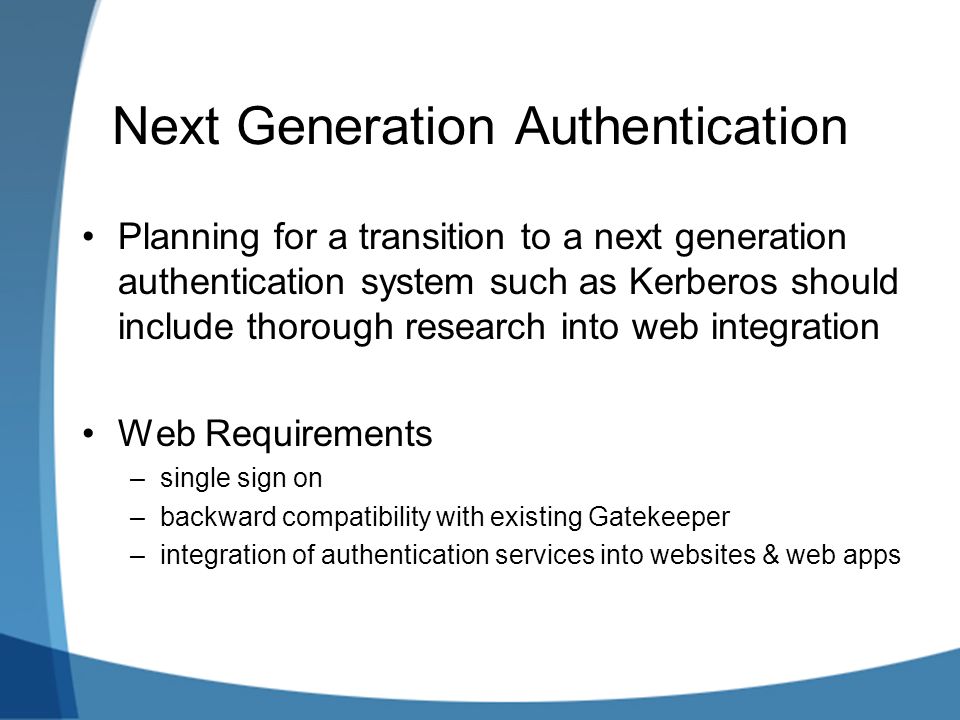 Next Generation Authentication

• Planning for a transition to a next generation authentication system such as Kerberos should include thorough research into web integration

• Web Requirements
– single sign on
– backward compatibility with existing Gatekeeper
– integration of authentication services into websites & web apps